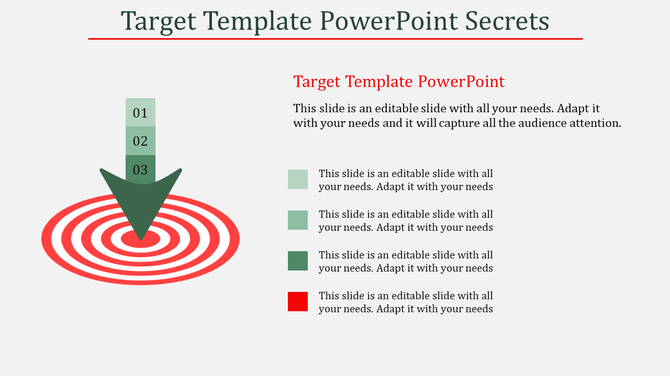 Target Template PowerPoint Secrets

01
02
03

Target Template PowerPoint

This slide is an editable slide with all your needs. Adapt it with your needs and it will capture all the audience attention.

This slide is an editable slide with all your needs. Adapt it with your needs

This slide is an editable slide with all your needs. Adapt it with your needs

This slide is an editable slide with all your needs. Adapt it with your needs

This slide is an editable slide with all your needs. Adapt it with your needs